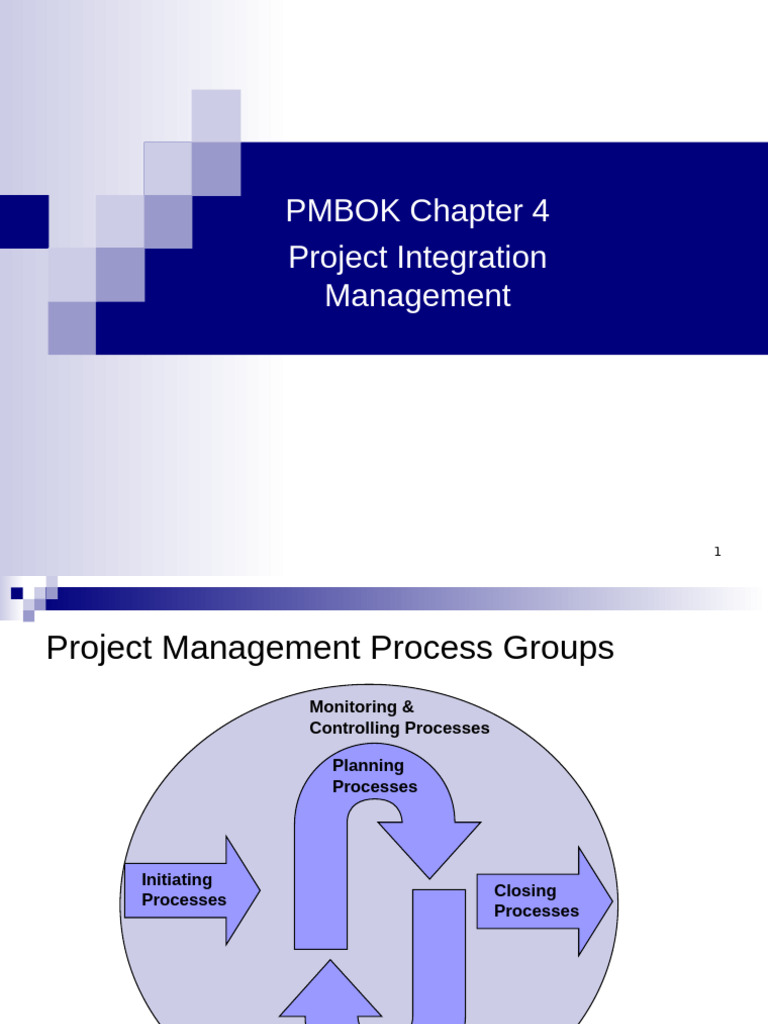 PMBOK Chapter 4

Project Integration Management

1

Project Management Process Groups

Monitoring & Controlling Processes

Planning Processes

Initiating Processes

Closing Processes